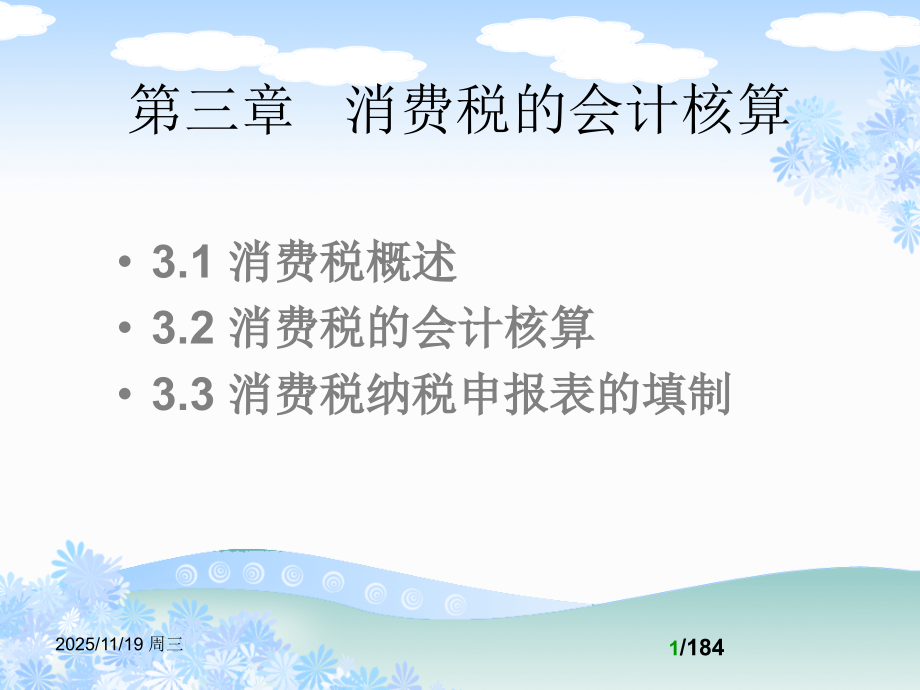 第三章　消费税的会计核算

• 3.1 消费税概述
• 3.2 消费税的会计核算
• 3.3 消费税纳税申报表的填制

2025/11/19 周三

1/184